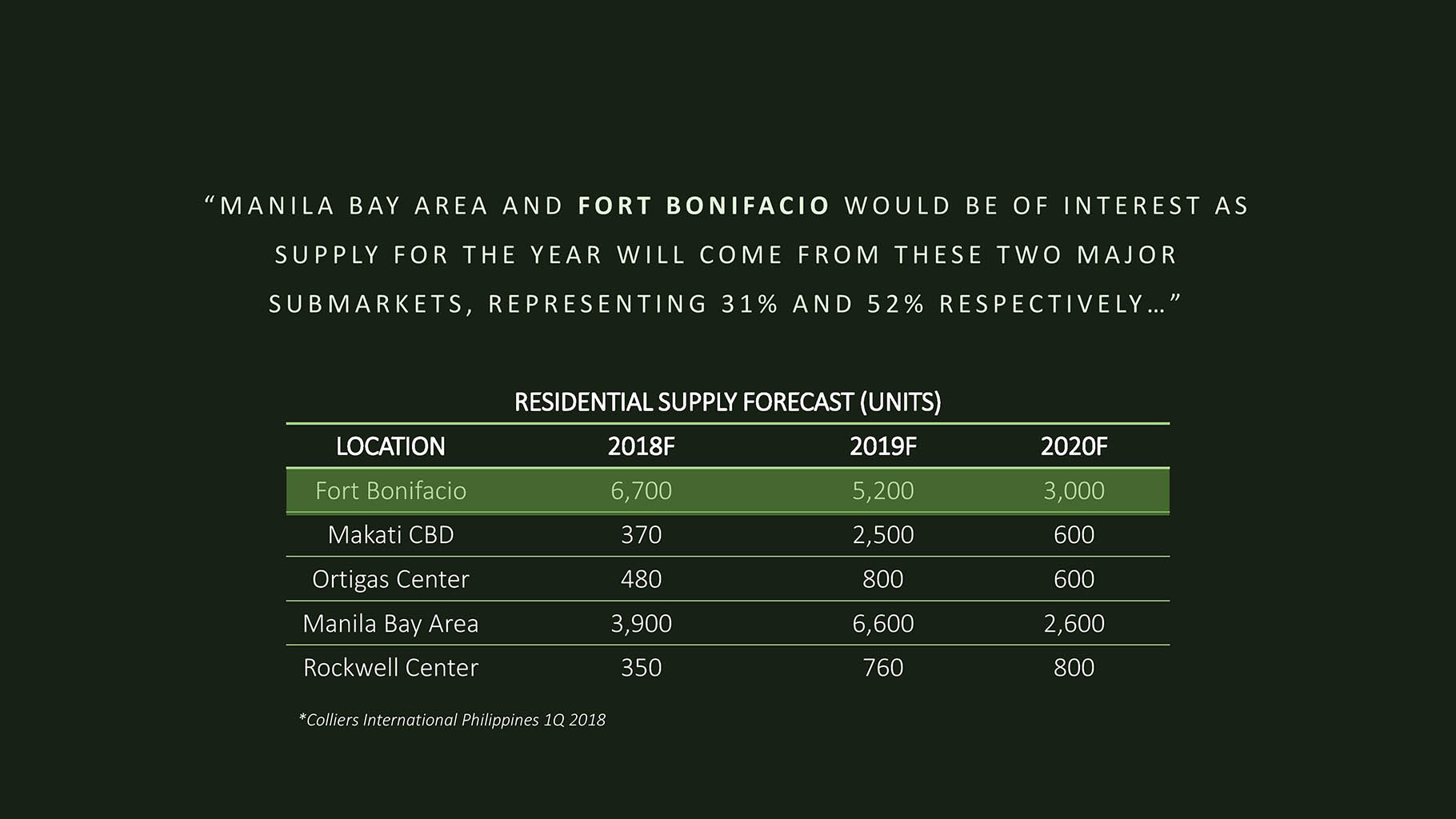 “MANILA BAY AREA AND FORT BONIFACIO WOULD BE OF INTEREST AS SUPPLY FOR THE YEAR WILL COME FROM THESE TWO MAJOR SUBMARKETS, REPRESENTING 31% AND 52% RESPECTIVELY…”

RESIDENTIAL SUPPLY FORECAST (UNITS)

| LOCATION | 2018F | 2019F | 2020F |
|---|---|---|---|
| Fort Bonifacio | 6,700 | 5,200 | 3,000 |
| Makati CBD | 370 | 2,500 | 600 |
| Ortigas Center | 480 | 800 | 600 |
| Manila Bay Area | 3,900 | 6,600 | 2,600 |
| Rockwell Center | 350 | 760 | 800 |

*Colliers International Philippines 1Q 2018